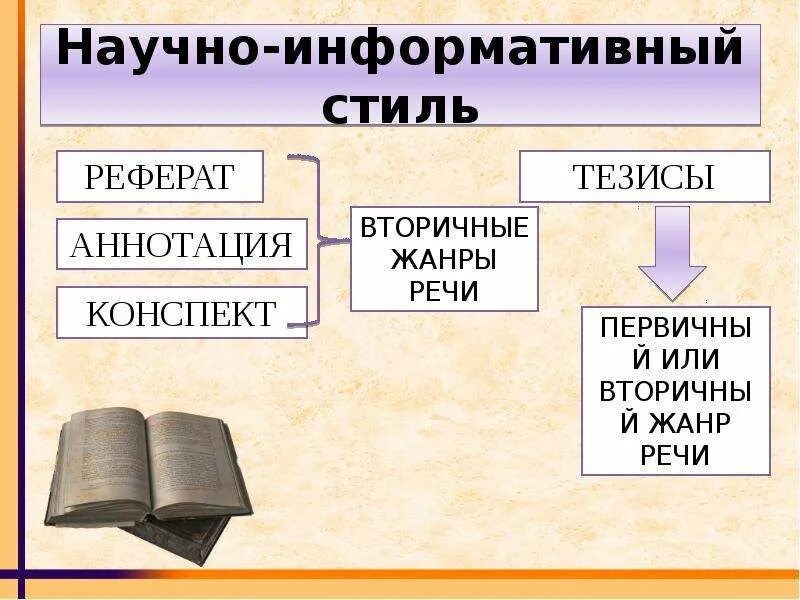 Научно-информативный стиль

РЕФЕРАТ

АННОТАЦИЯ

КОНСПЕКТ

ВТОРИЧНЫЕ ЖАНРЫ РЕЧИ

ТЕЗИСЫ

ПЕРВИЧНЫЙ ИЛИ ВТОРИЧНЫЙ ЖАНР РЕЧИ